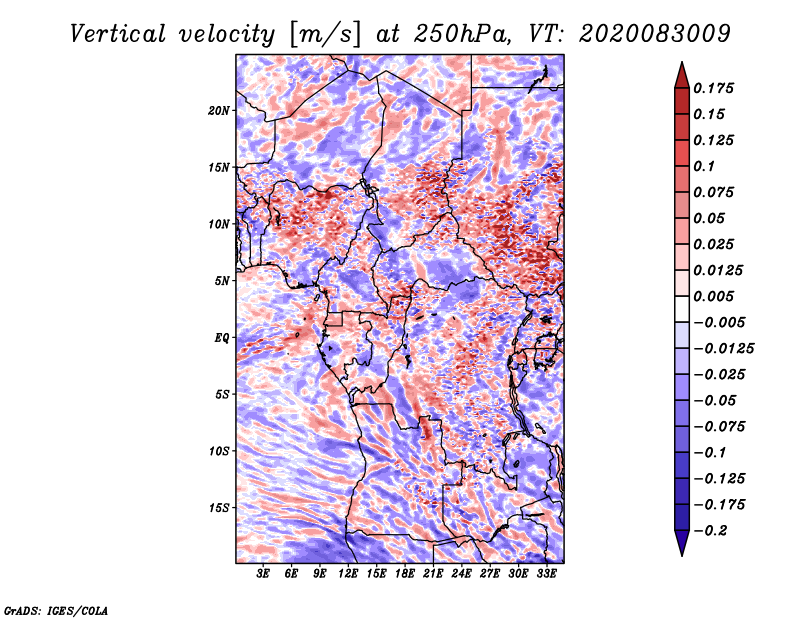 Vertical velocity [m/s] at 250hPa, VT: 2020083009

20N
15N
10N
5N
EQ
5S
10S
15S

3E 6E 9E 12E 15E 18E 21E 24E 27E 30E 33E

0.175
0.15
0.125
0.1
0.075
0.05
0.025
0.0125
0.005
−0.005
−0.0125
−0.025
−0.05
−0.075
−0.1
−0.125
−0.175
−0.2

GrADS: IGES/COLA